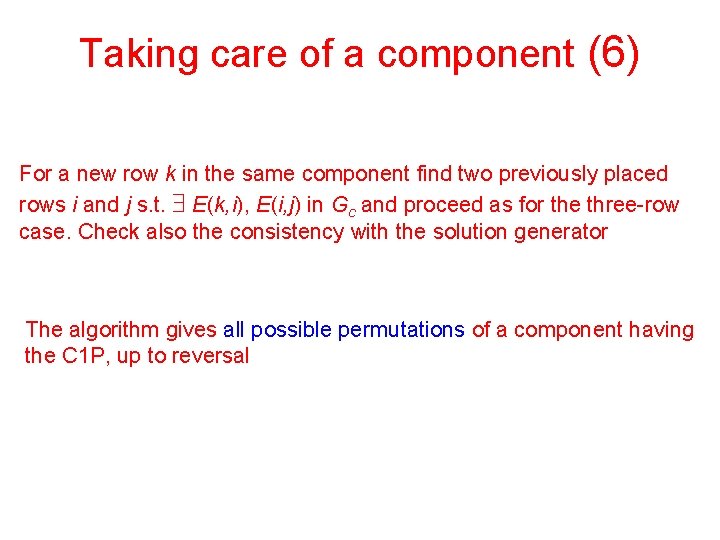 Taking care of a component (6)

For a new row $k$ in the same component find two previously placed rows $i$ and $j$ s.t. $\exists$ $E(k,i)$, $E(i,j)$ in $G_c$ and proceed as for the three-row case. Check also the consistency with the solution generator

The algorithm gives all possible permutations of a component having the C1P, up to reversal